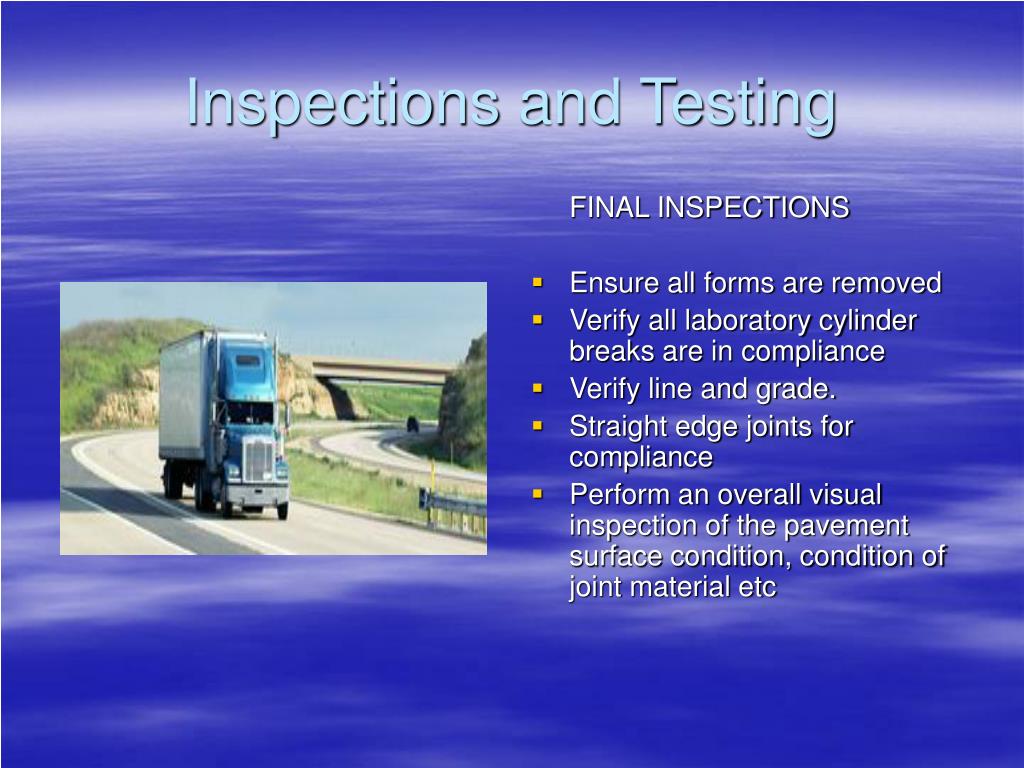 Inspections and Testing

FINAL INSPECTIONS

- Ensure all forms are removed
- Verify all laboratory cylinder breaks are in compliance
- Verify line and grade.
- Straight edge joints for compliance
- Perform an overall visual inspection of the pavement surface condition, condition of joint material etc